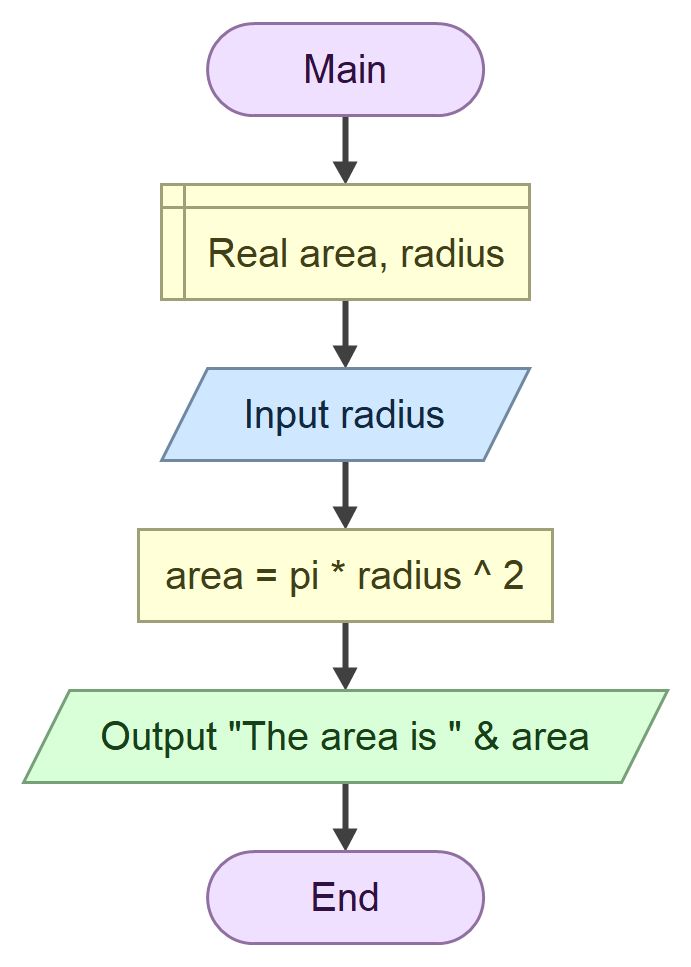 Main

Real area, radius

Input radius

area = pi * radius ^ 2

Output "The area is " & area

End